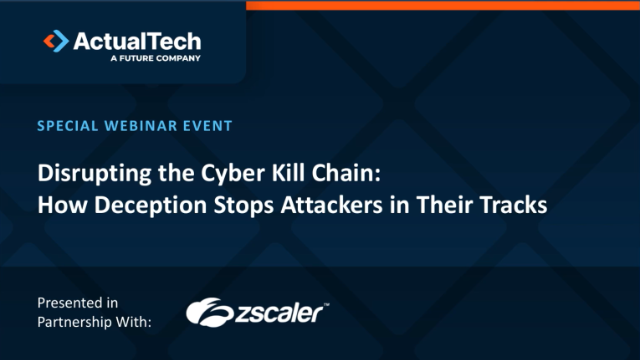 ActualTech
A FUTURE COMPANY

SPECIAL WEBINAR EVENT

Disrupting the Cyber Kill Chain:
How Deception Stops Attackers in Their Tracks

Presented in Partnership With:

zscaler™